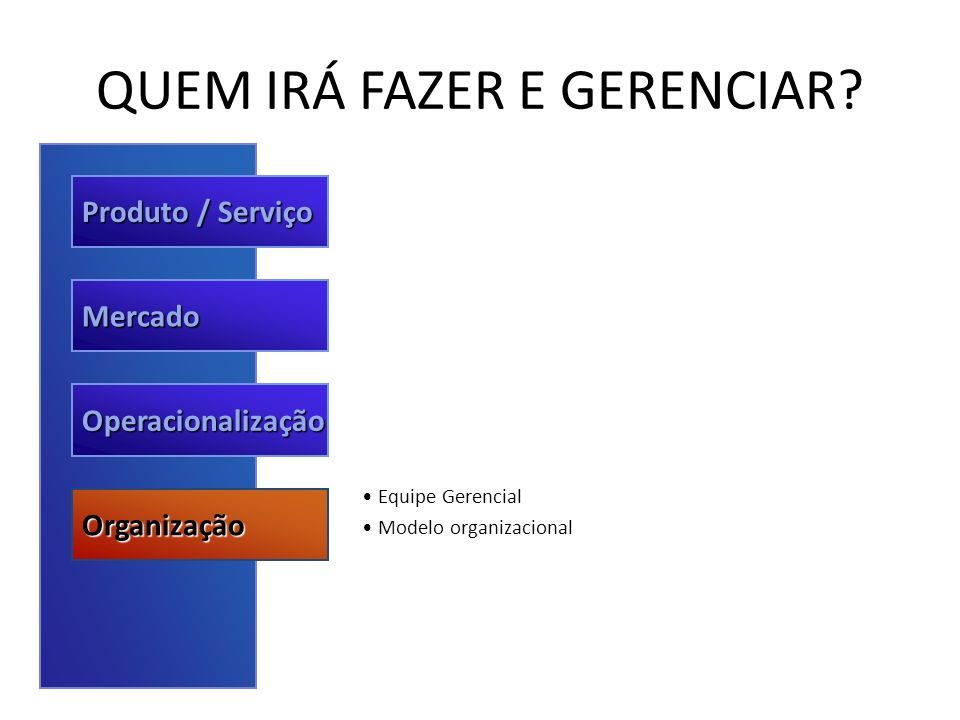 QUEM IRÁ FAZER E GERENCIAR?

Produto / Serviço

Mercado

Operacionalização

Organização

• Equipe Gerencial
• Modelo organizacional